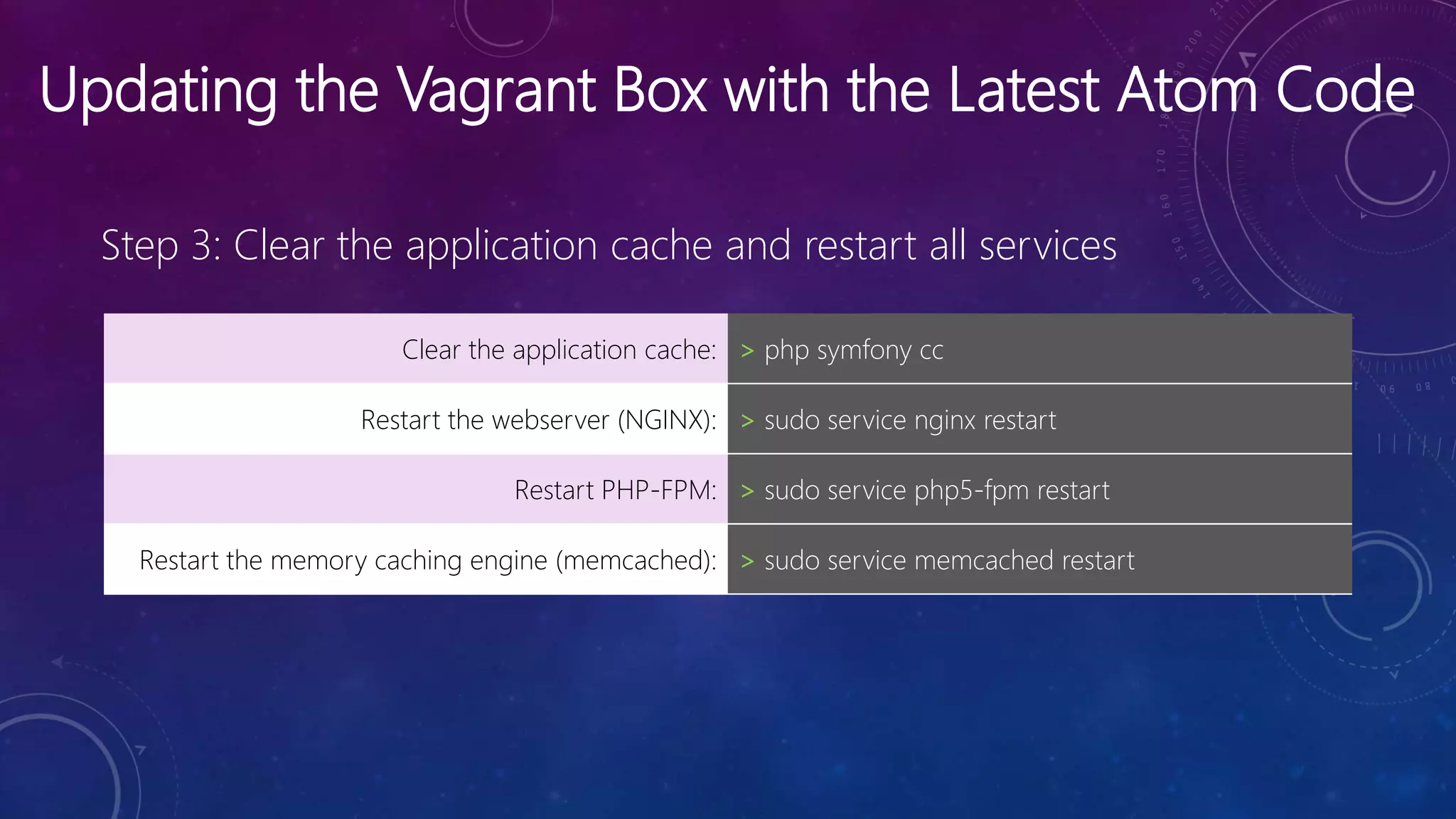 Updating the Vagrant Box with the Latest Atom Code

Step 3: Clear the application cache and restart all services

| | |
|---|---|
| Clear the application cache: | > php symfony cc |
| Restart the webserver (NGINX): | > sudo service nginx restart |
| Restart PHP-FPM: | > sudo service php5-fpm restart |
| Restart the memory caching engine (memcached): | > sudo service memcached restart |